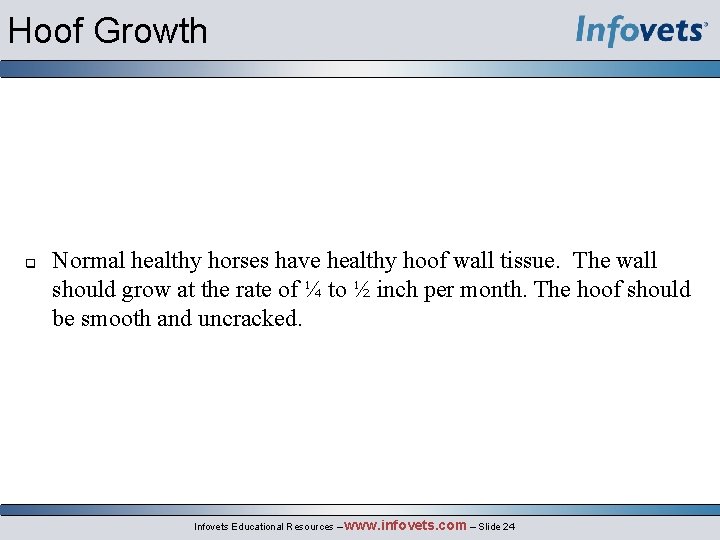 Hoof Growth

Infovets

Normal healthy horses have healthy hoof wall tissue. The wall should grow at the rate of ¼ to ½ inch per month. The hoof should be smooth and uncracked.

Infovets Educational Resources – www.infovets.com – Slide 24